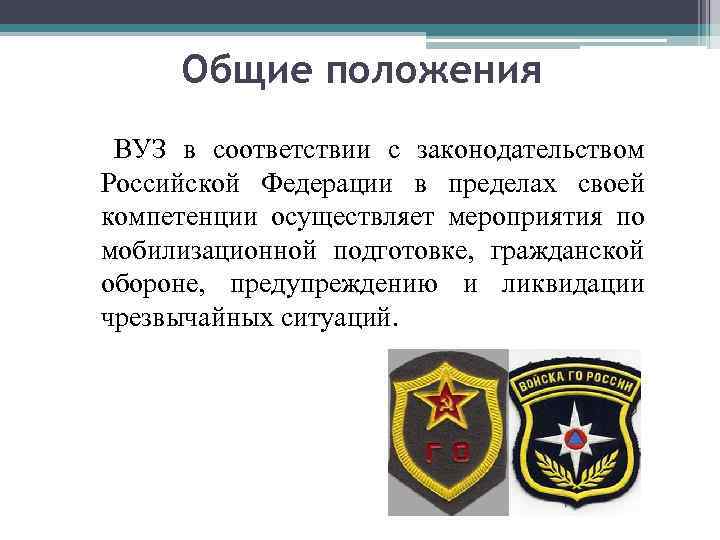 Общие положения

ВУЗ в соответствии с законодательством Российской Федерации в пределах своей компетенции осуществляет мероприятия по мобилизационной подготовке, гражданской обороне, предупреждению и ликвидации чрезвычайных ситуаций.

ГО

ВОЙСКА ГО РОССИИ